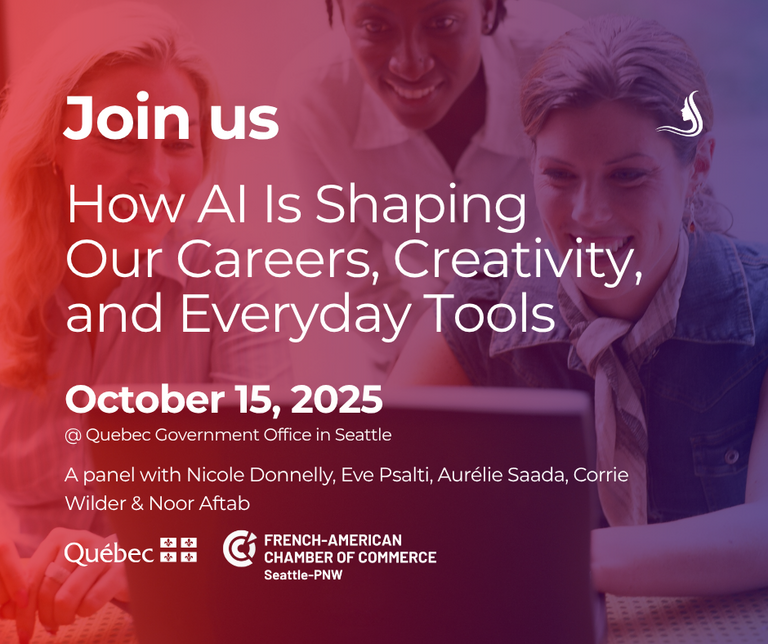 Join us

How AI Is Shaping Our Careers, Creativity, and Everyday Tools

October 15, 2025

@ Quebec Government Office in Seattle

A panel with Nicole Donnelly, Eve Psalti, Aurélie Saada, Corrie Wilder & Noor Aftab

Québec

FRENCH-AMERICAN CHAMBER OF COMMERCE Seattle-PNW